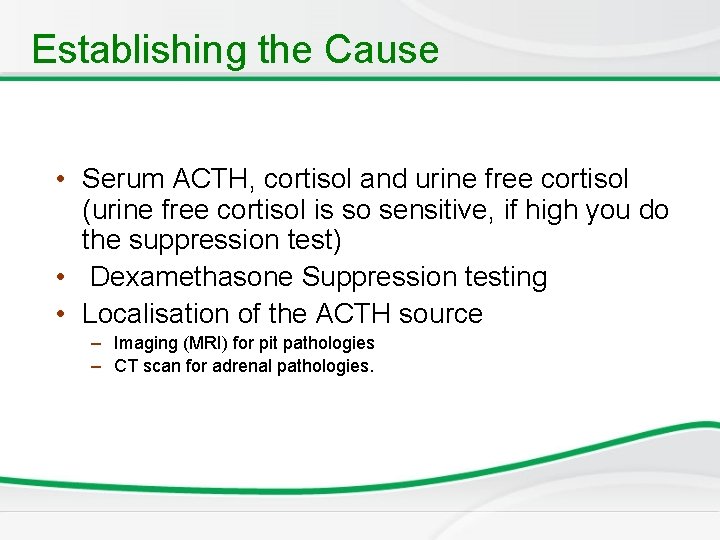 Establishing the Cause

• Serum ACTH, cortisol and urine free cortisol (urine free cortisol is so sensitive, if high you do the suppression test)
• Dexamethasone Suppression testing
• Localisation of the ACTH source
– Imaging (MRI) for pit pathologies
– CT scan for adrenal pathologies.